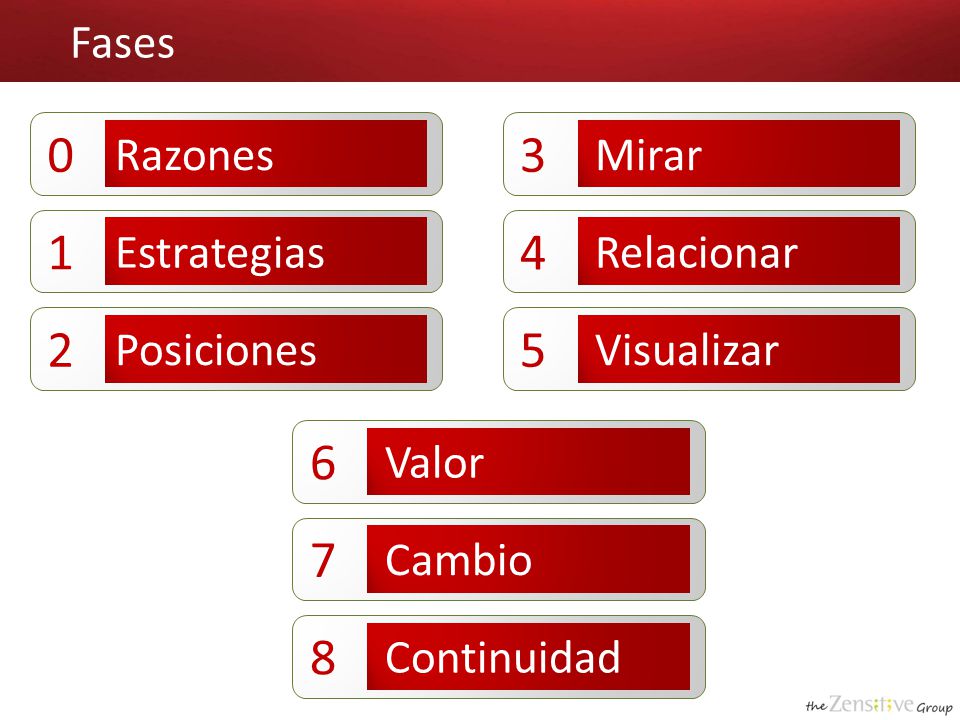 Fases

0 Razones

1 Estrategias

2 Posiciones

3 Mirar

4 Relacionar

5 Visualizar

6 Valor

7 Cambio

8 Continuidad

the Zensitive Group